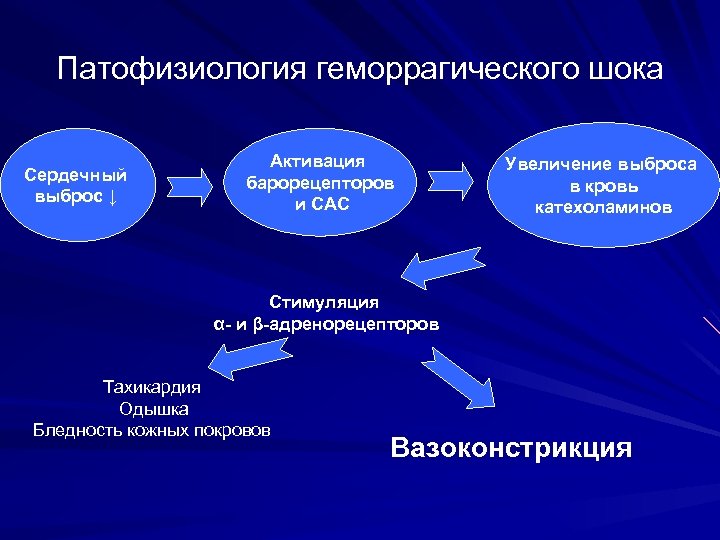 Патофизиология геморрагического шока

Сердечный выброс ↓

Активация барорецепторов и САС

Увеличение выброса в кровь катехоламинов

Стимуляция α- и β-адренорецепторов

Тахикардия
Одышка
Бледность кожных покровов

Вазоконстрикция